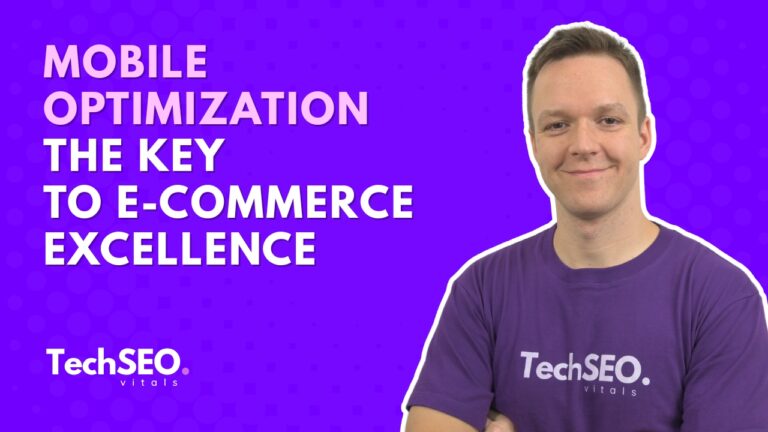 MOBILE OPTIMIZATION THE KEY TO E-COMMERCE EXCELLENCE

TechSEO. vitals

TechSEO. vitals